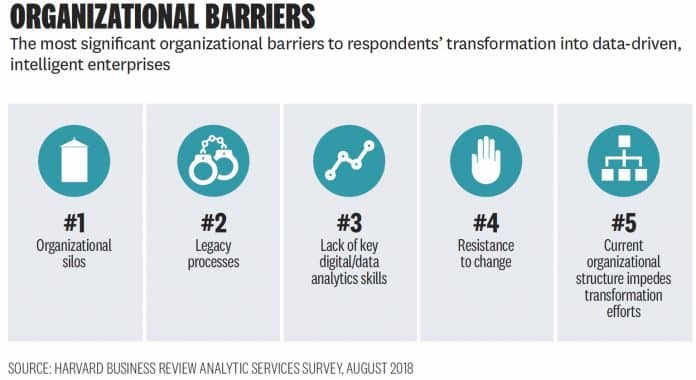 ORGANIZATIONAL BARRIERS

The most significant organizational barriers to respondents' transformation into data-driven, intelligent enterprises

#1
Organizational silos

#2
Legacy processes

#3
Lack of key digital/data analytics skills

#4
Resistance to change

#5
Current organizational structure impedes transformation efforts

SOURCE: HARVARD BUSINESS REVIEW ANALYTIC SERVICES SURVEY, AUGUST 2018